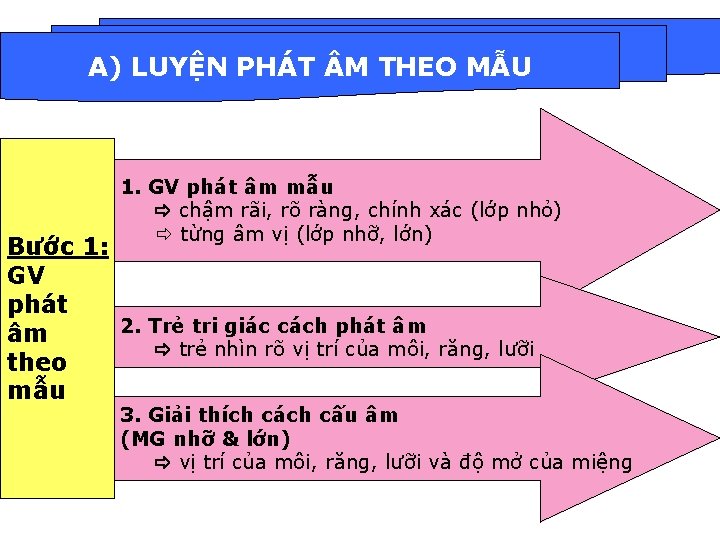 A) LUYỆN PHÁT ÂM THEO MẪU

Bước 1: GV phát âm theo mẫu

1. GV phát âm mẫu
⇨ chậm rãi, rõ ràng, chính xác (lớp nhỏ)
⇨ từng âm vị (lớp nhỡ, lớn)

2. Trẻ tri giác cách phát âm
⇨ trẻ nhìn rõ vị trí của môi, răng, lưỡi

3. Giải thích cách cấu âm (MG nhỡ & lớn)
⇨ vị trí của môi, răng, lưỡi và độ mở của miệng